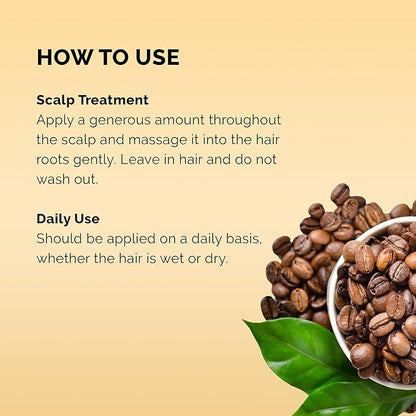 HOW TO USE

Scalp Treatment
Apply a generous amount throughout the scalp and massage it into the hair roots gently. Leave in hair and do not wash out.

Daily Use
Should be applied on a daily basis, whether the hair is wet or dry.